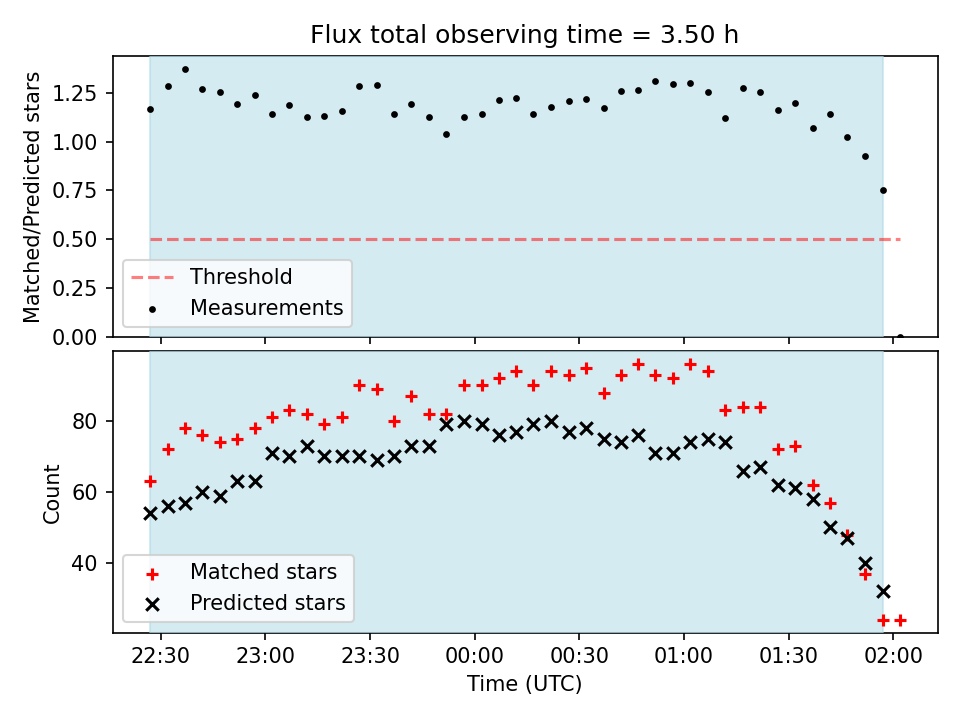 Flux total observing time = 3.50 h

Matched/Predicted stars

1.25
1.00
0.75
0.50
0.25
0.00

Threshold
Measurements

Count

80
60
40

Matched stars
Predicted stars

22:30
23:00
23:30
00:00
00:30
01:00
01:30
02:00

Time (UTC)